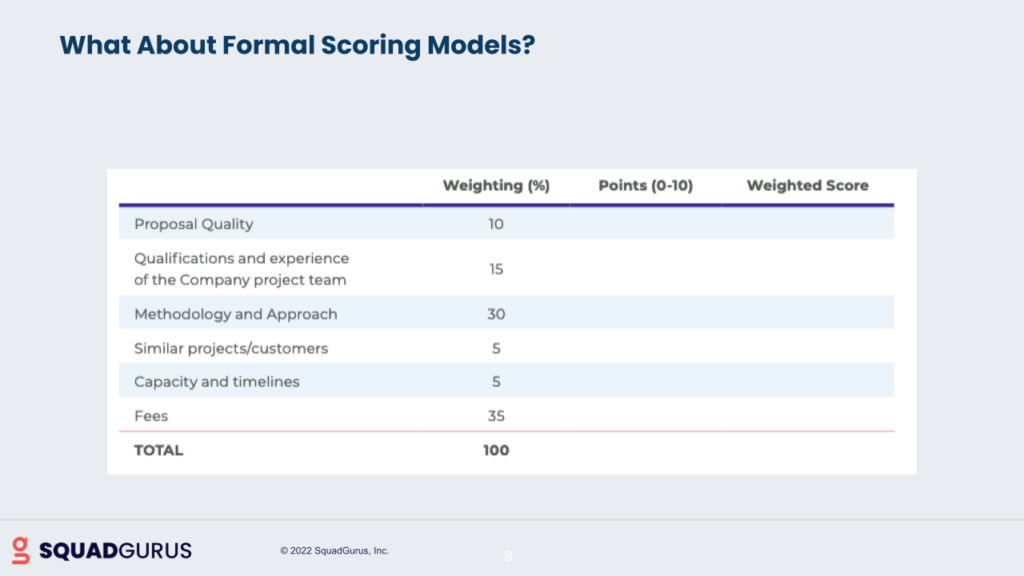 What About Formal Scoring Models?

| | Weighting (%) | Points (0-10) | Weighted Score |
|---|---|---|---|
| Proposal Quality | 10 | | |
| Qualifications and experience of the Company project team | 15 | | |
| Methodology and Approach | 30 | | |
| Similar projects/customers | 5 | | |
| Capacity and timelines | 5 | | |
| Fees | 35 | | |
| TOTAL | 100 | | |

SQUADGURUS

© 2022 SquadGurus, Inc.

8